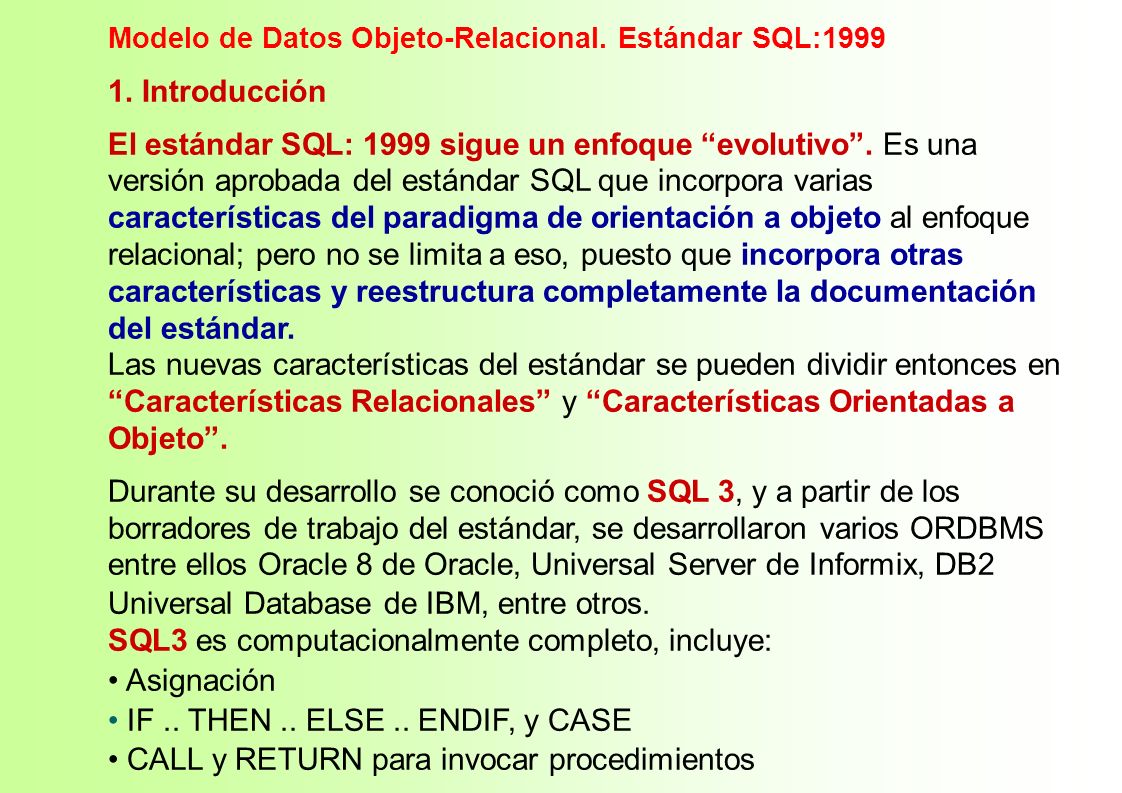 Modelo de Datos Objeto-Relacional. Estándar SQL:1999

1. Introducción

El estándar SQL: 1999 sigue un enfoque “evolutivo”. Es una versión aprobada del estándar SQL que incorpora varias características del paradigma de orientación a objeto al enfoque relacional; pero no se limita a eso, puesto que incorpora otras características y reestructura completamente la documentación del estándar.
Las nuevas características del estándar se pueden dividir entonces en “Características Relacionales” y “Características Orientadas a Objeto”.

Durante su desarrollo se conoció como SQL 3, y a partir de los borradores de trabajo del estándar, se desarrollaron varios ORDBMS entre ellos Oracle 8 de Oracle, Universal Server de Informix, DB2 Universal Database de IBM, entre otros.
SQL3 es computacionalmente completo, incluye:
• Asignación
• IF .. THEN .. ELSE .. ENDIF, y CASE
• CALL y RETURN para invocar procedimientos